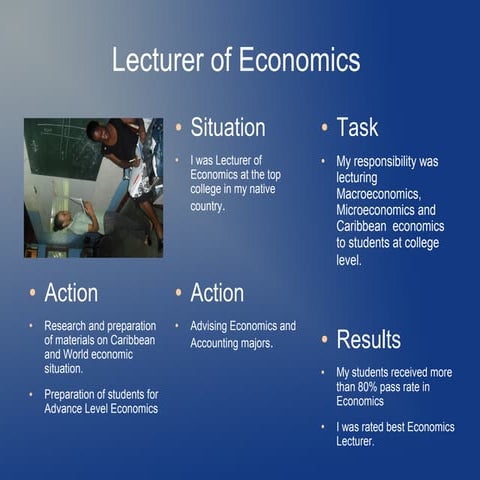 Lecturer of Economics

• Situation

• I was Lecturer of Economics at the top college in my native country.

• Task

• My responsibility was lecturing Macroeconomics, Microeconomics and Caribbean economics to students at college level.

• Action

• Research and preparation of materials on Caribbean and World economic situation.

• Preparation of students for Advance Level Economics

• Action

• Advising Economics and Accounting majors.

• Results

• My students received more than 80% pass rate in Economics

• I was rated best Economics Lecturer.